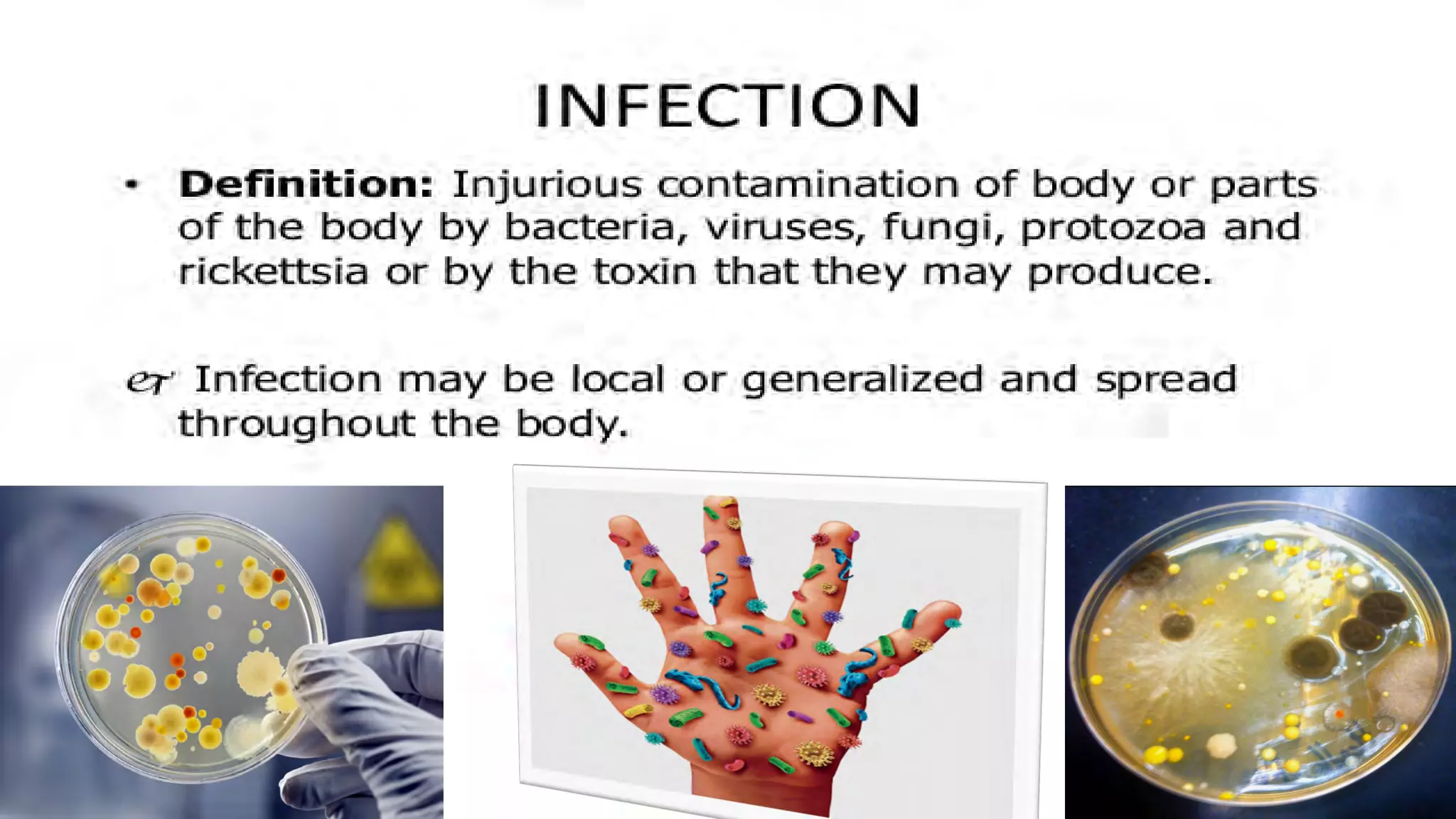 INFECTION

• **Definition:** Injurious contamination of body or parts of the body by bacteria, viruses, fungi, protozoa and rickettsia or by the toxin that they may produce.

Infection may be local or generalized and spread throughout the body.